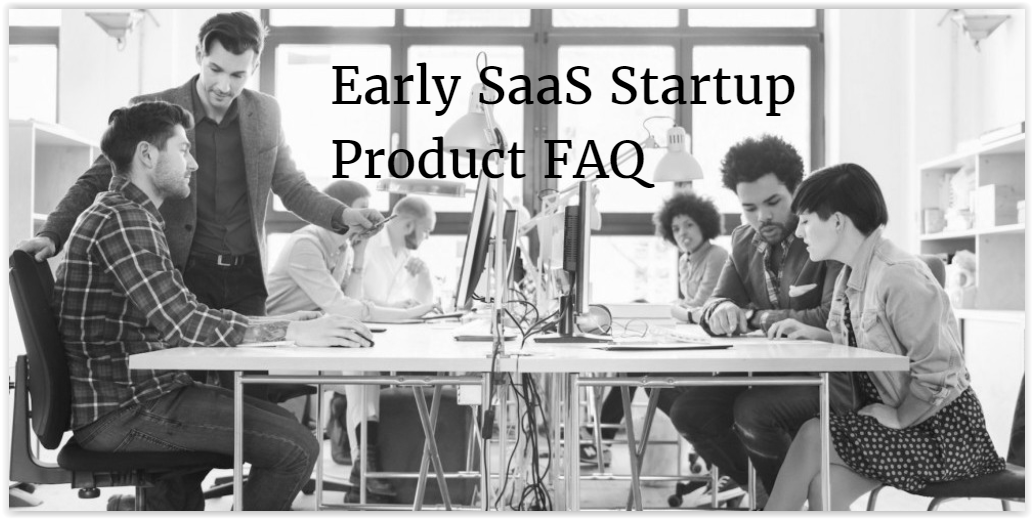 Early SaaS Startup Product FAQ